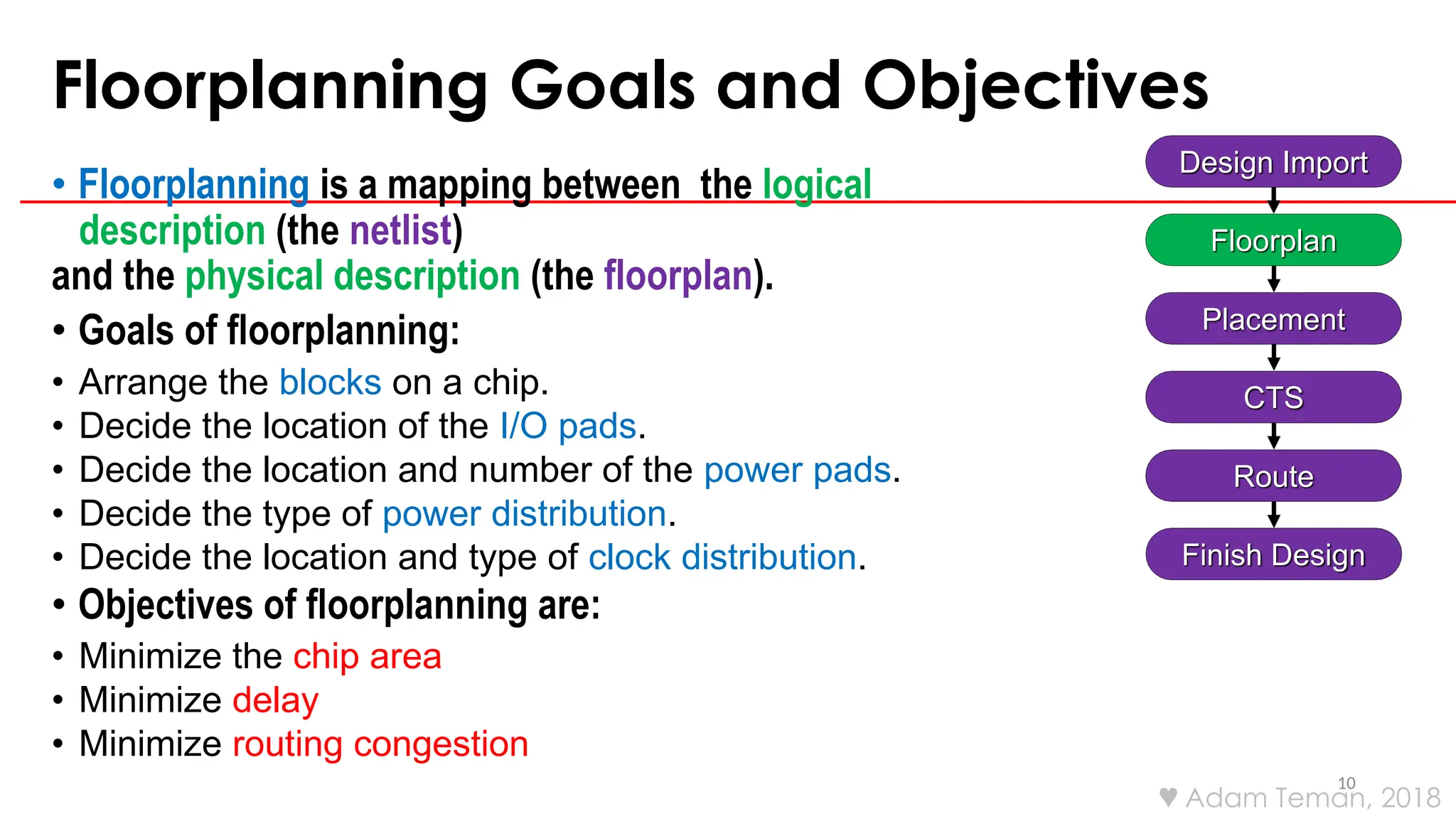 Floorplanning Goals and Objectives

• Floorplanning is a mapping between the logical description (the netlist) and the physical description (the floorplan).

• Goals of floorplanning:

• Arrange the blocks on a chip.
• Decide the location of the I/O pads.
• Decide the location and number of the power pads.
• Decide the type of power distribution.
• Decide the location and type of clock distribution.

• Objectives of floorplanning are:

• Minimize the chip area
• Minimize delay
• Minimize routing congestion

Design Import
Floorplan
Placement
CTS
Route
Finish Design

10

♥ Adam Teman, 2018